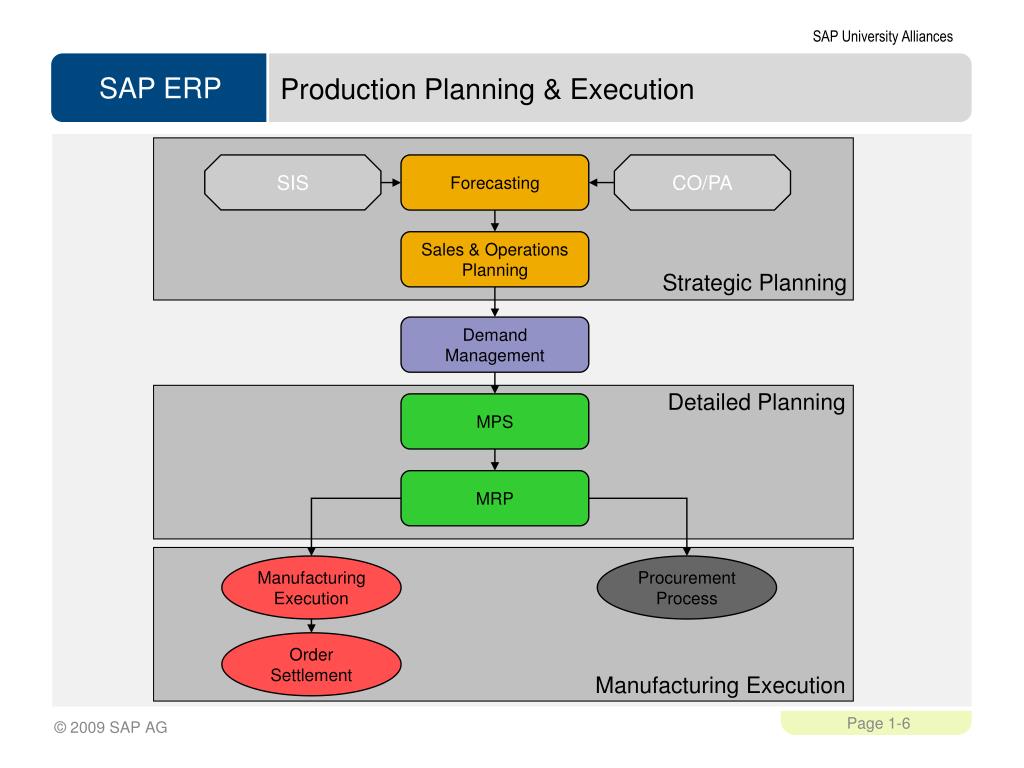 SAP University Alliances

SAP ERP

Production Planning & Execution

SIS

Forecasting

CO/PA

Sales & Operations Planning

Strategic Planning

Demand Management

Detailed Planning

MPS

MRP

Manufacturing Execution

Procurement Process

Order Settlement

Manufacturing Execution

© 2009 SAP AG

Page 1-6